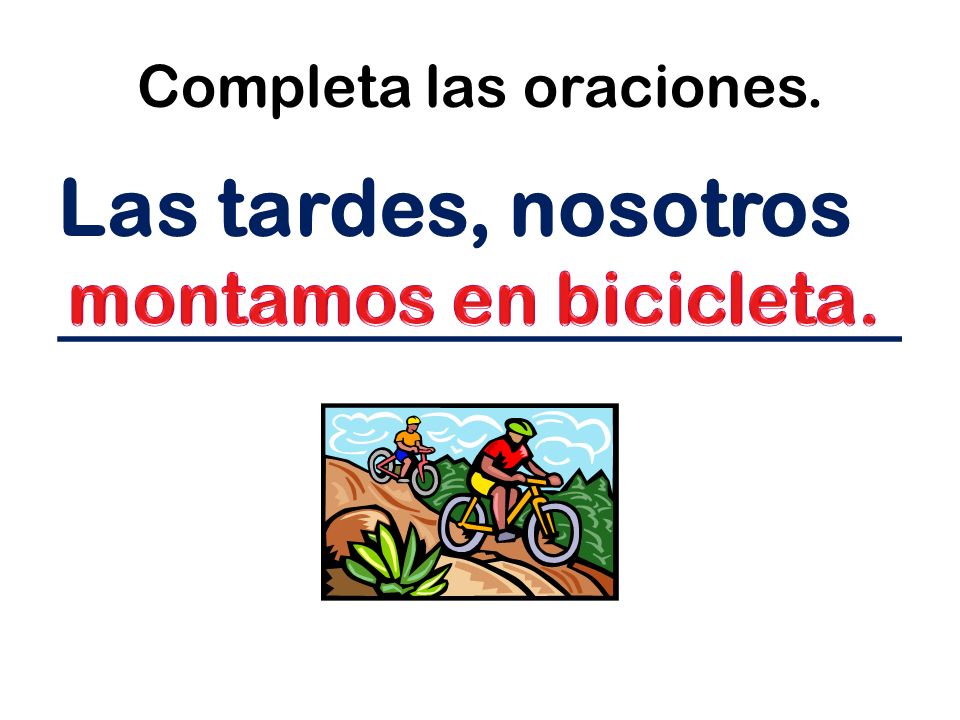 Completa las oraciones.

Las tardes, nosotros montamos en bicicleta.